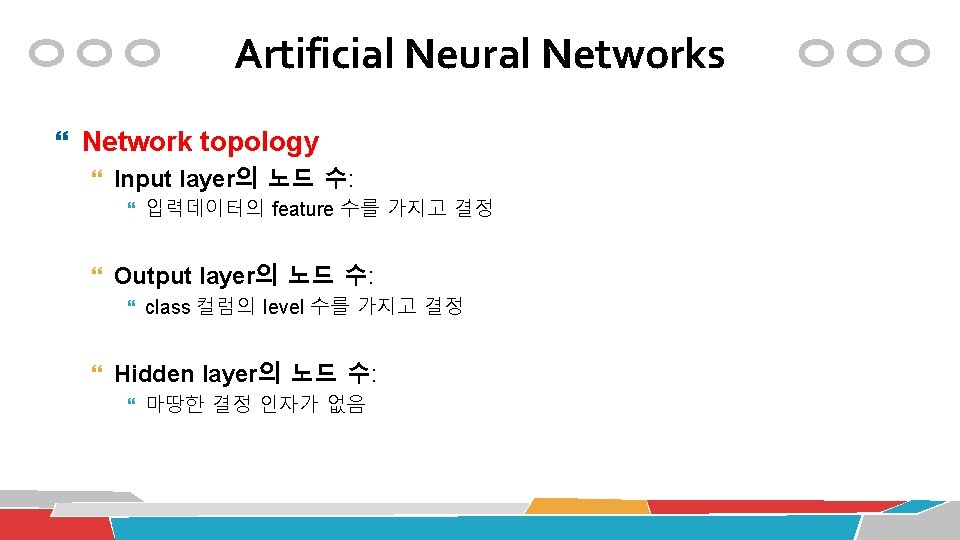 Artificial Neural Networks

Network topology

Input layer의 노드 수:

입력데이터의 feature 수를 가지고 결정

Output layer의 노드 수:

class 컬럼의 level 수를 가지고 결정

Hidden layer의 노드 수:

마땅한 결정 인자가 없음